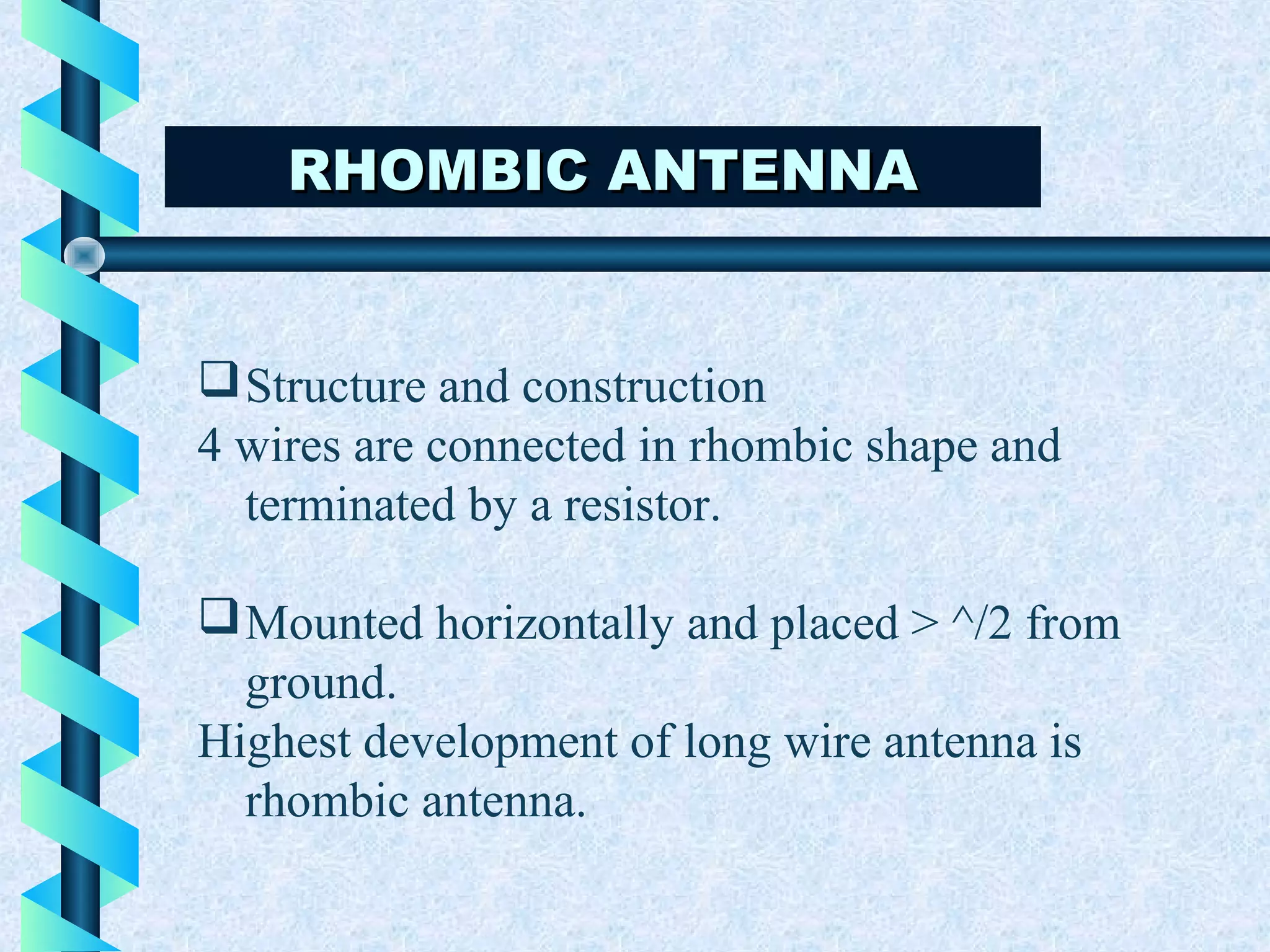 RHOMBIC ANTENNA

❑ Structure and construction
4 wires are connected in rhombic shape and terminated by a resistor.

❑ Mounted horizontally and placed > ^/2 from ground.
Highest development of long wire antenna is rhombic antenna.